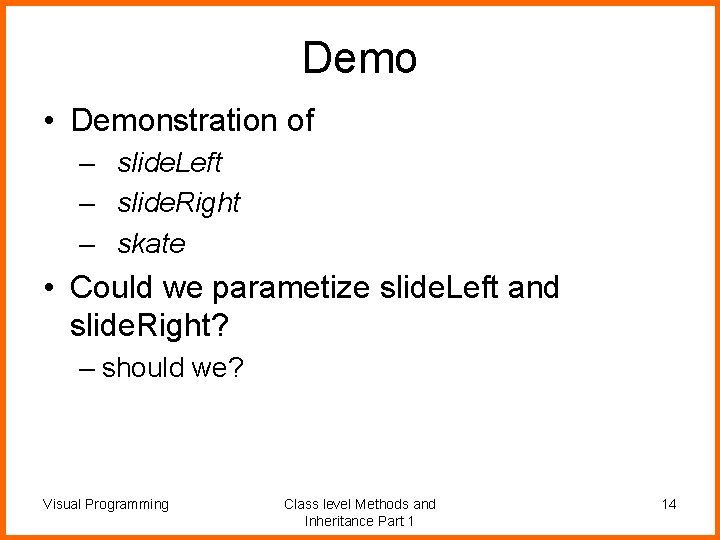 Demo

• Demonstration of
– slideLeft
– slideRight
– skate

• Could we parametize slideLeft and slideRight?
– should we?

Visual Programming

Class level Methods and Inheritance Part 1

14